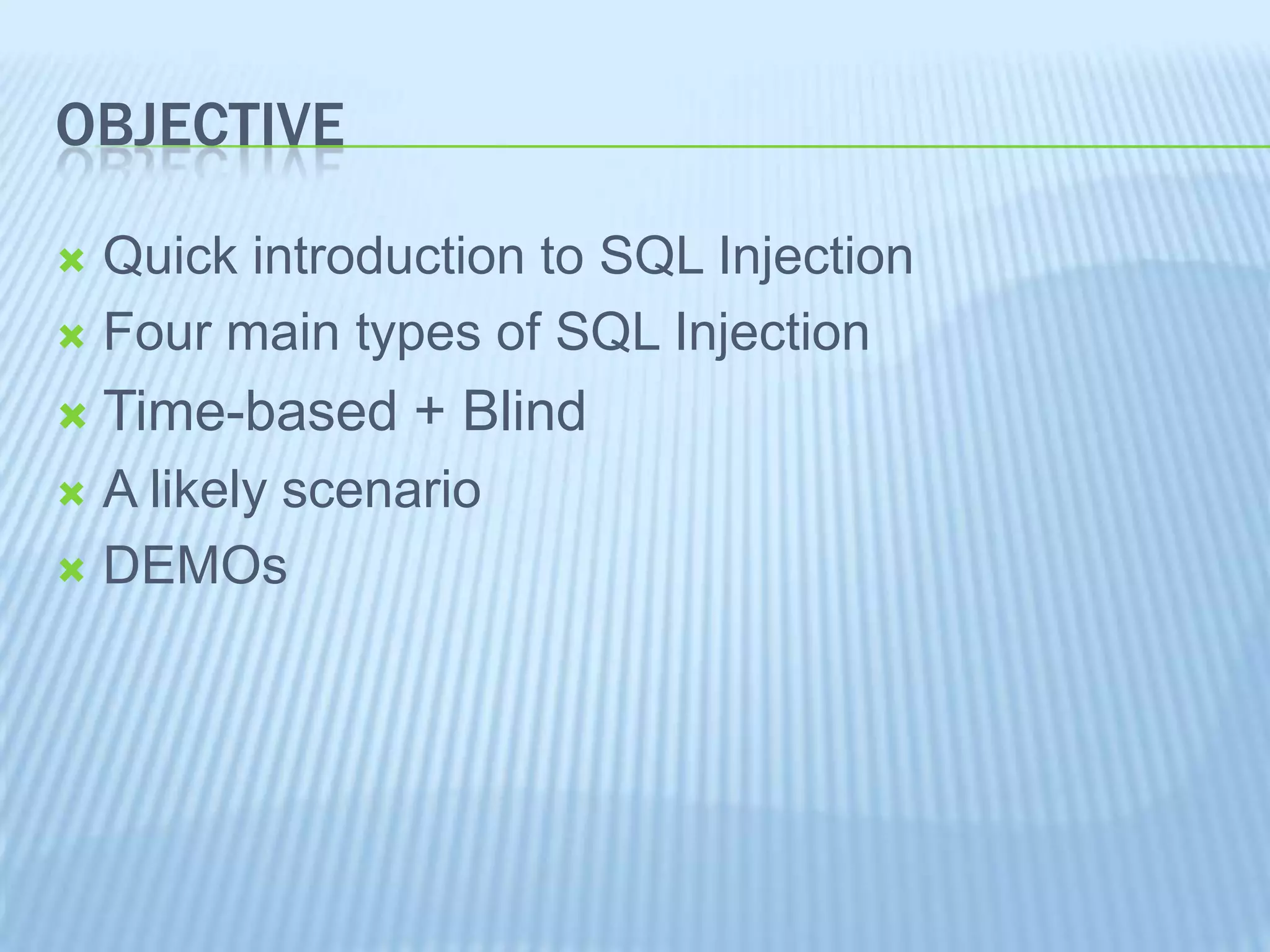 OBJECTIVE

Quick introduction to SQL Injection
Four main types of SQL Injection
Time-based + Blind
A likely scenario
DEMOs